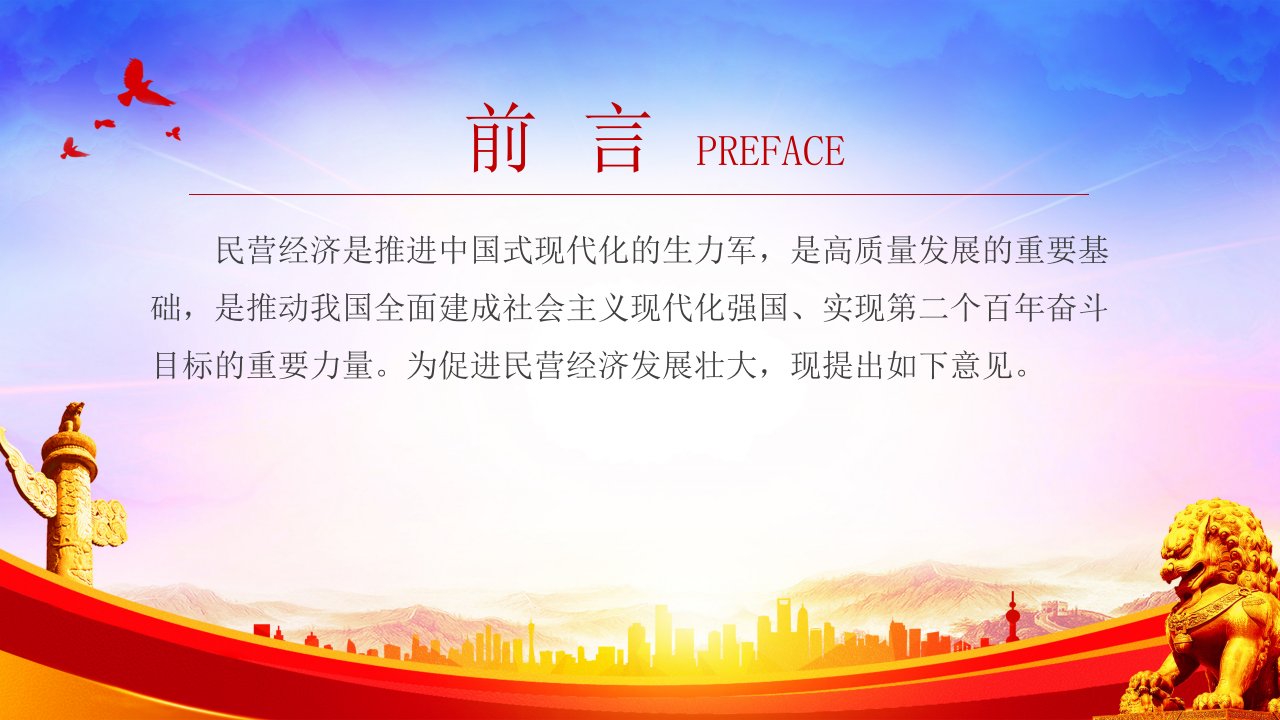 前 言 PREFACE

民营经济是推进中国式现代化的生力军，是高质量发展的重要基础，是推动我国全面建成社会主义现代化强国、实现第二个百年奋斗目标的重要力量。为促进民营经济发展壮大，现提出如下意见。